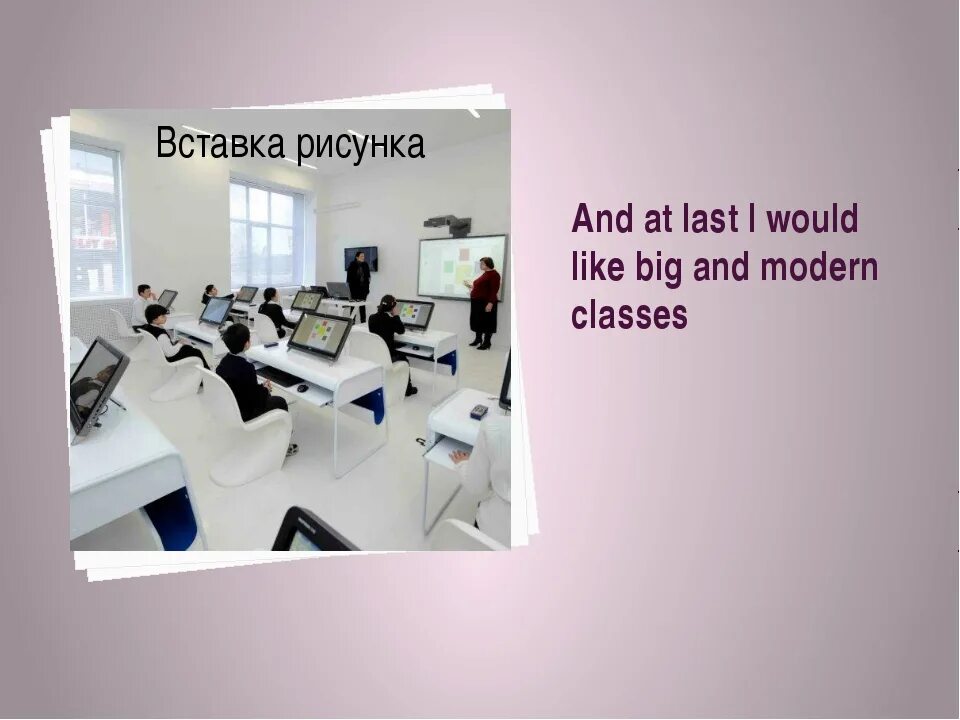 Вставка рисунка

And at last I would like big and modern classes